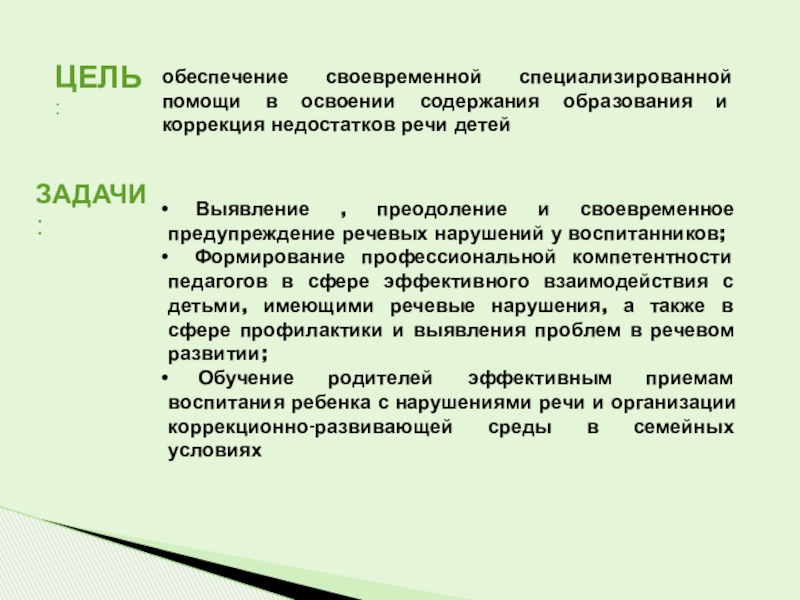 ЦЕЛЬ:

обеспечение своевременной специализированной помощи в освоении содержания образования и коррекция недостатков речи детей

ЗАДАЧИ:

• Выявление , преодоление и своевременное предупреждение речевых нарушений у воспитанников;
• Формирование профессиональной компетентности педагогов в сфере эффективного взаимодействия с детьми, имеющими речевые нарушения, а также в сфере профилактики и выявления проблем в речевом развитии;
• Обучение родителей эффективным приемам воспитания ребенка с нарушениями речи и организации коррекционно-развивающей среды в семейных условиях